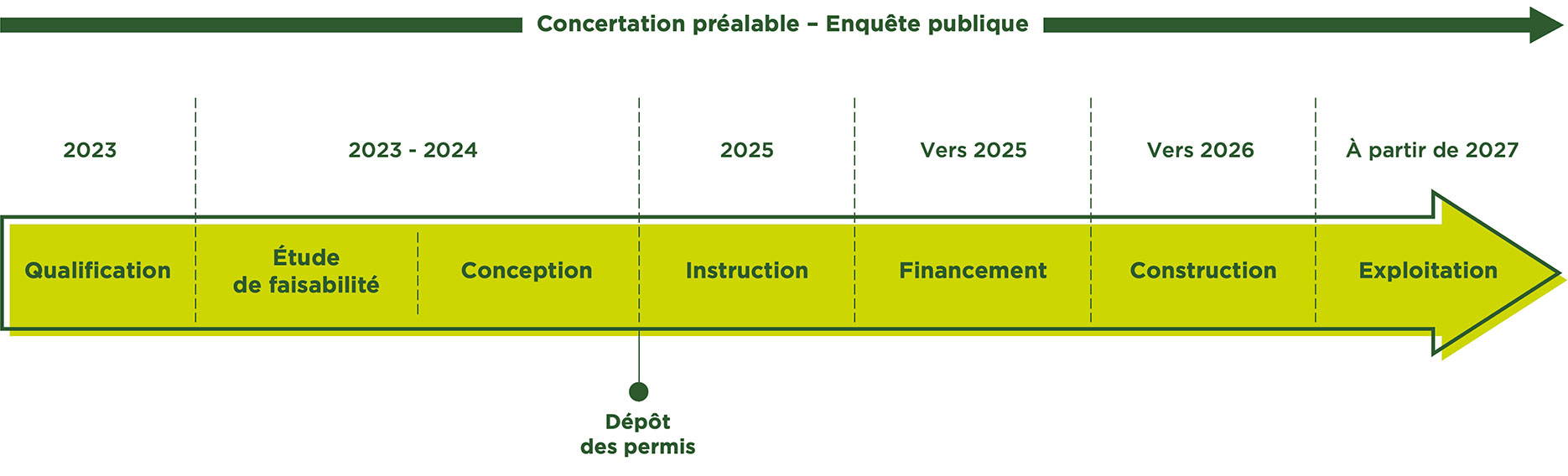 Concertation préalable – Enquête publique

2023

2023 - 2024

2025

Vers 2025

Vers 2026

À partir de 2027

Qualification

Étude de faisabilité

Conception

Instruction

Financement

Construction

Exploitation

Dépôt des permis